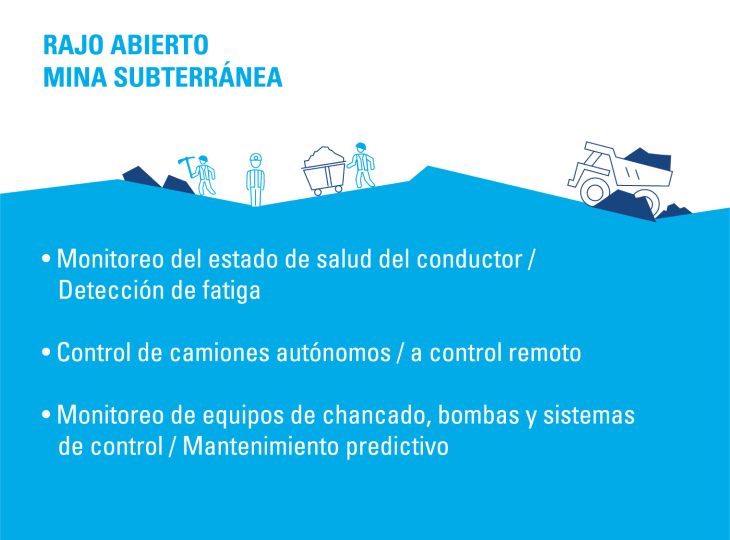 RAJO ABIERTO
MINA SUBTERRÁNEA

• Monitoreo del estado de salud del conductor / Detección de fatiga

• Control de camiones autónomos / a control remoto

• Monitoreo de equipos de chancado, bombas y sistemas de control / Mantenimiento predictivo